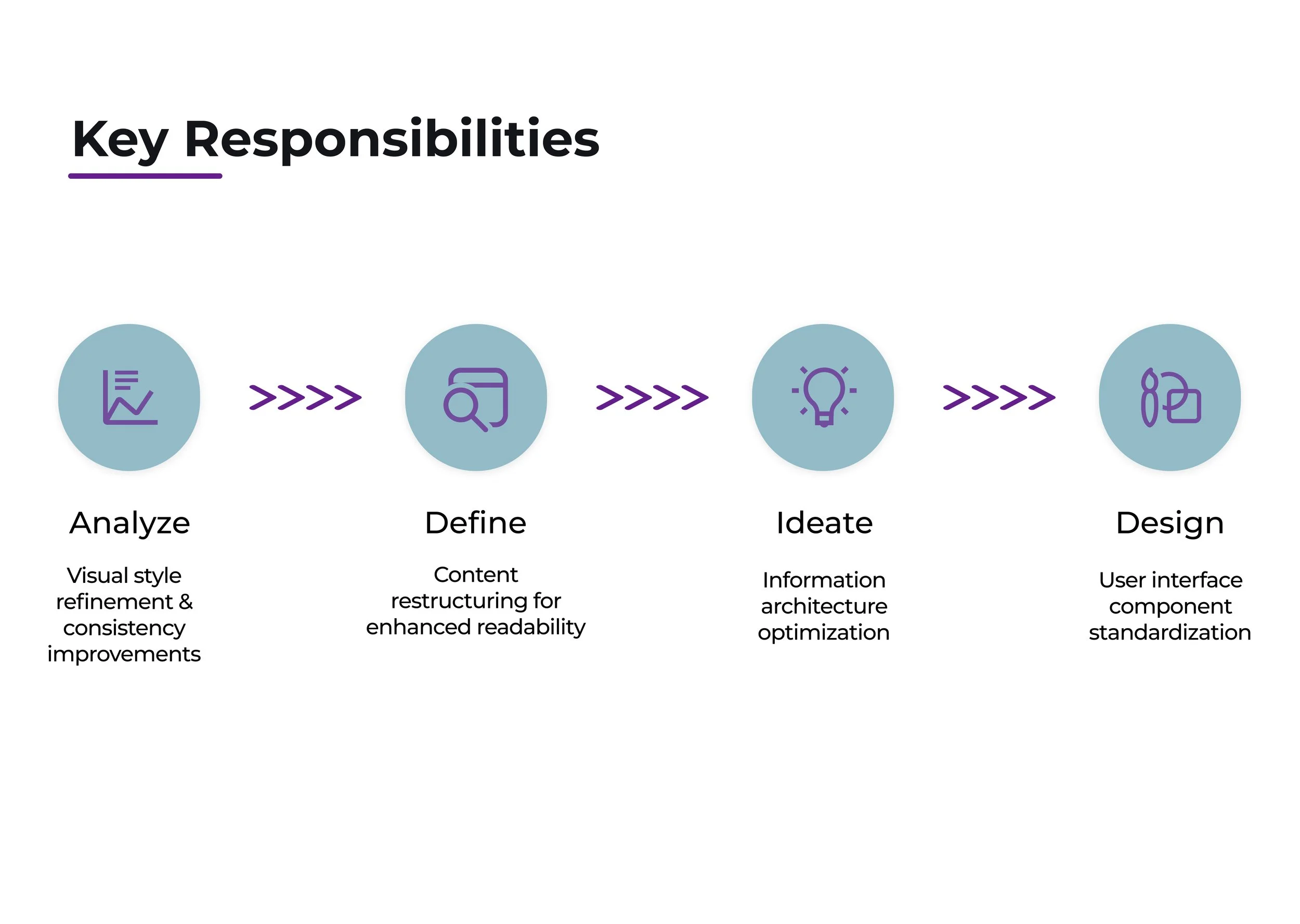 Key Responsibilities

Analyze

Visual style refinement & consistency improvements

Define

Content restructuring for enhanced readability

Ideate

Information architecture optimization

Design

User interface component standardization